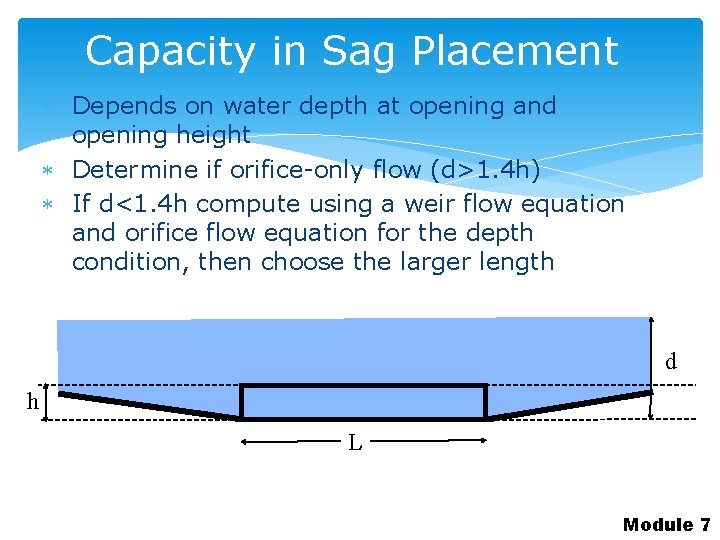 Capacity in Sag Placement

* Depends on water depth at opening and opening height
* Determine if orifice-only flow (d>1.4h)
* If d<1.4h compute using a weir flow equation and orifice flow equation for the depth condition, then choose the larger length

d

h

L

Module 7